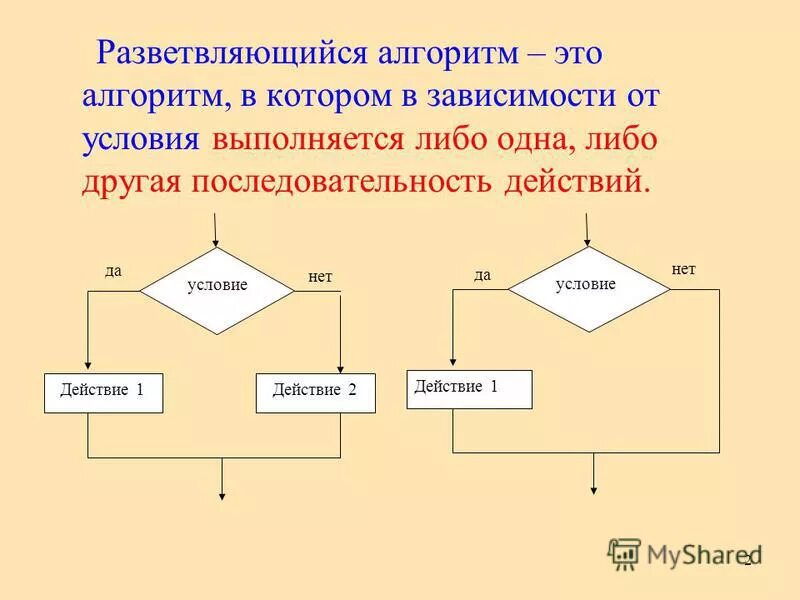 Разветвляющийся алгоритм – это алгоритм, в котором в зависимости от условия выполняется либо одна, либо другая последовательность действий.

да
условие
нет
Действие 1
Действие 2

да
условие
нет
Действие 1

MyShared
2